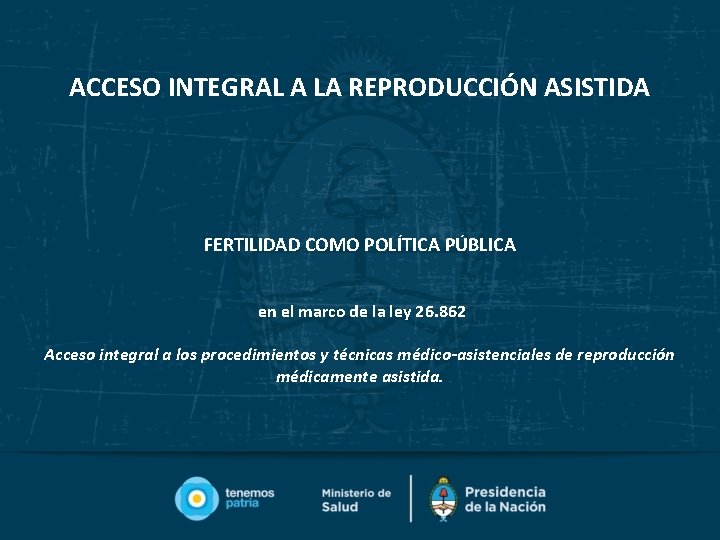 ACCESO INTEGRAL A LA REPRODUCCIÓN ASISTIDA

FERTILIDAD COMO POLÍTICA PÚBLICA

en el marco de la ley 26.862

Acceso integral a los procedimientos y técnicas médico-asistenciales de reproducción médicamente asistida.

tenemos patria

Ministerio de Salud

Presidencia de la Nación